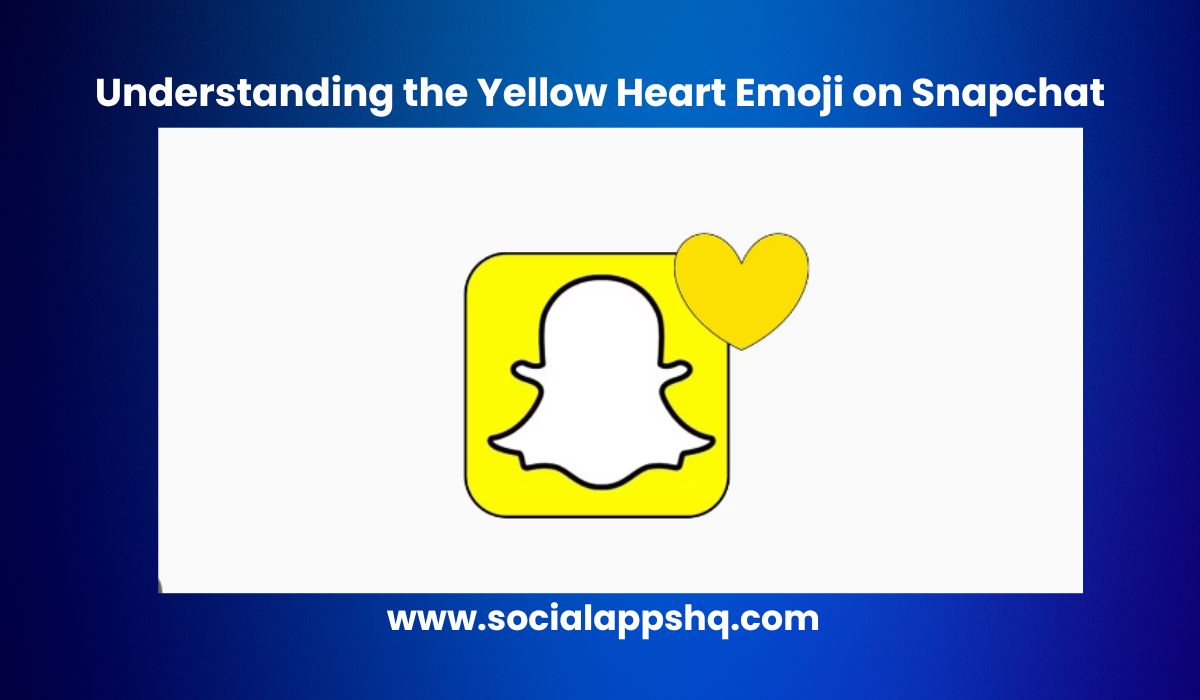 Understanding the Yellow Heart Emoji on Snapchat

www.socialappshq.com